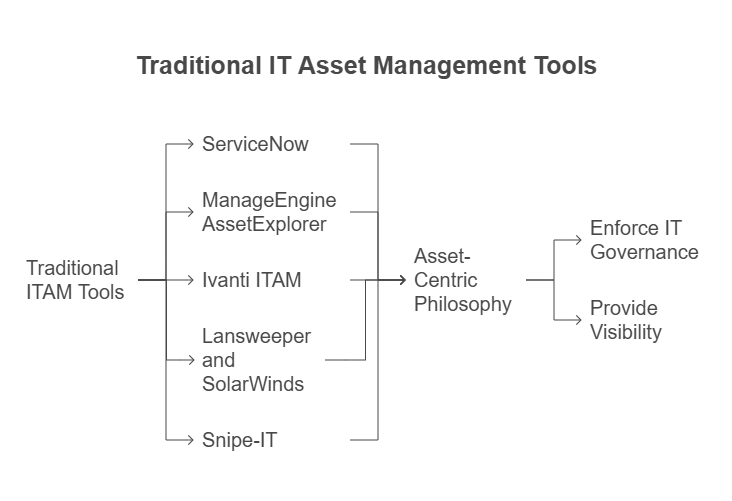 Traditional IT Asset Management Tools

Traditional ITAM Tools

ServiceNow

ManageEngine AssetExplorer

Ivanti ITAM

Lansweeper and SolarWinds

Snipe-IT

Asset-Centric Philosophy

Enforce IT Governance

Provide Visibility